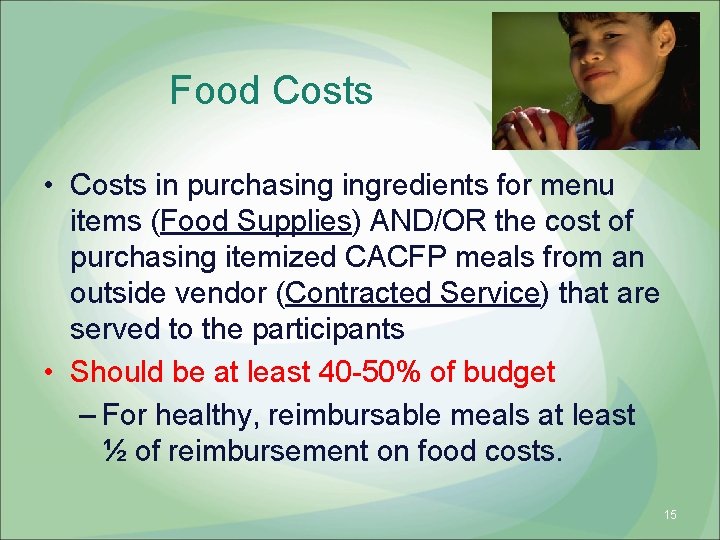 Food Costs

• Costs in purchasing ingredients for menu items (Food Supplies) AND/OR the cost of purchasing itemized CACFP meals from an outside vendor (Contracted Service) that are served to the participants

• Should be at least 40-50% of budget

– For healthy, reimbursable meals at least ½ of reimbursement on food costs.

15